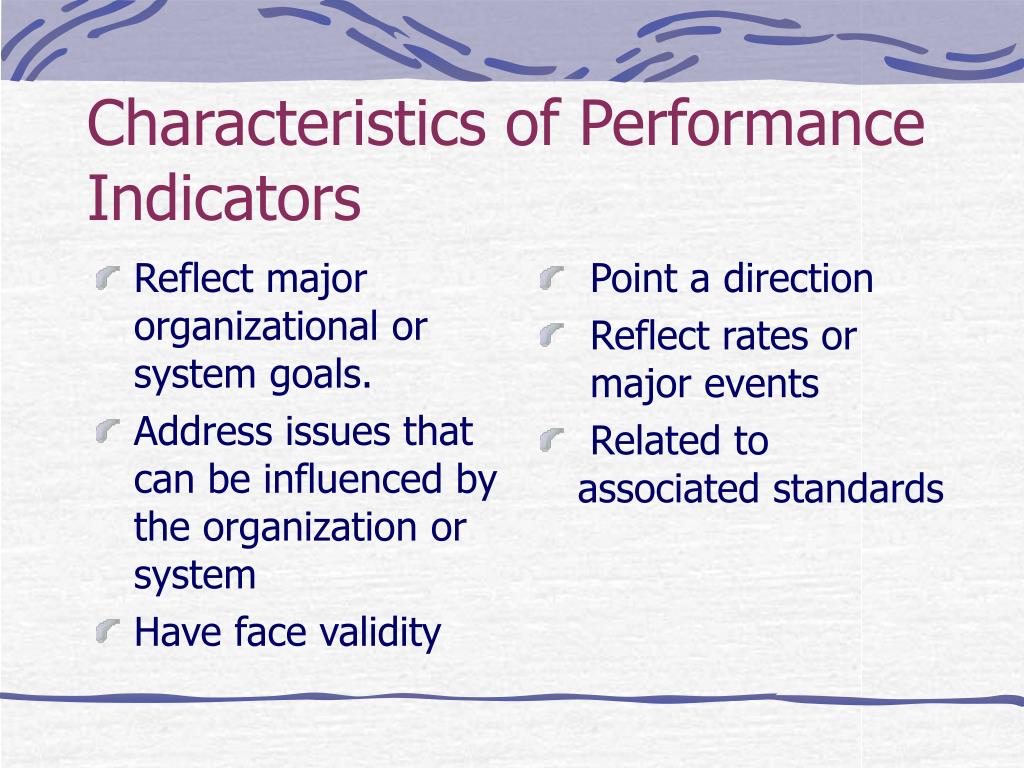 Characteristics of Performance Indicators

Reflect major organizational or system goals.
Address issues that can be influenced by the organization or system
Have face validity

Point a direction
Reflect rates or major events
Related to associated standards